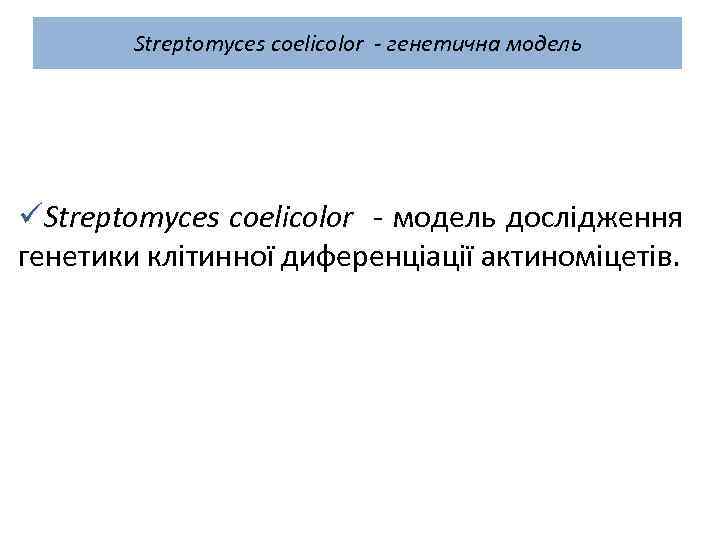 Streptomyces coelicolor - генетична модель

✓Streptomyces coelicolor - модель дослідження генетики клітинної диференціації актиноміцетів.